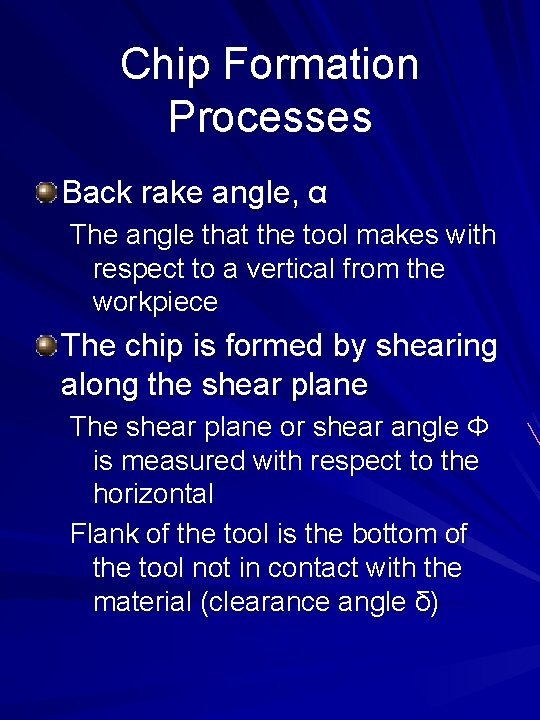 Chip Formation Processes

Back rake angle, α

The angle that the tool makes with respect to a vertical from the workpiece

The chip is formed by shearing along the shear plane

The shear plane or shear angle Φ is measured with respect to the horizontal

Flank of the tool is the bottom of the tool not in contact with the material (clearance angle δ)